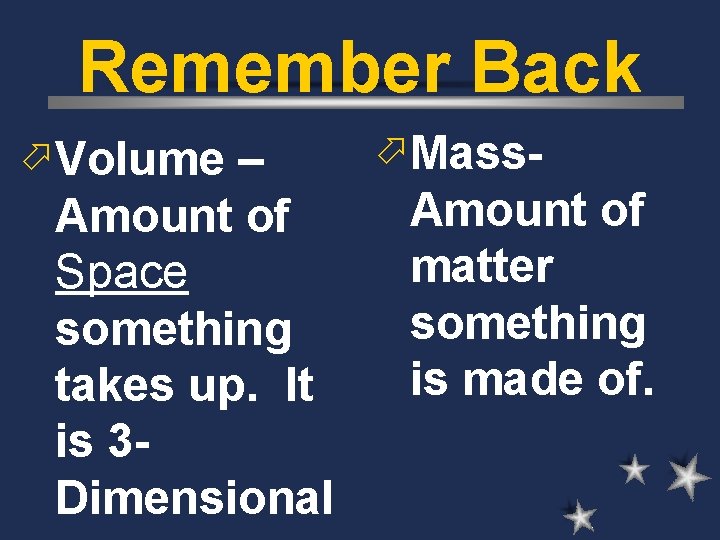 Remember Back

Volume – Amount of Space something takes up. It is 3-Dimensional

Mass- Amount of matter something is made of.